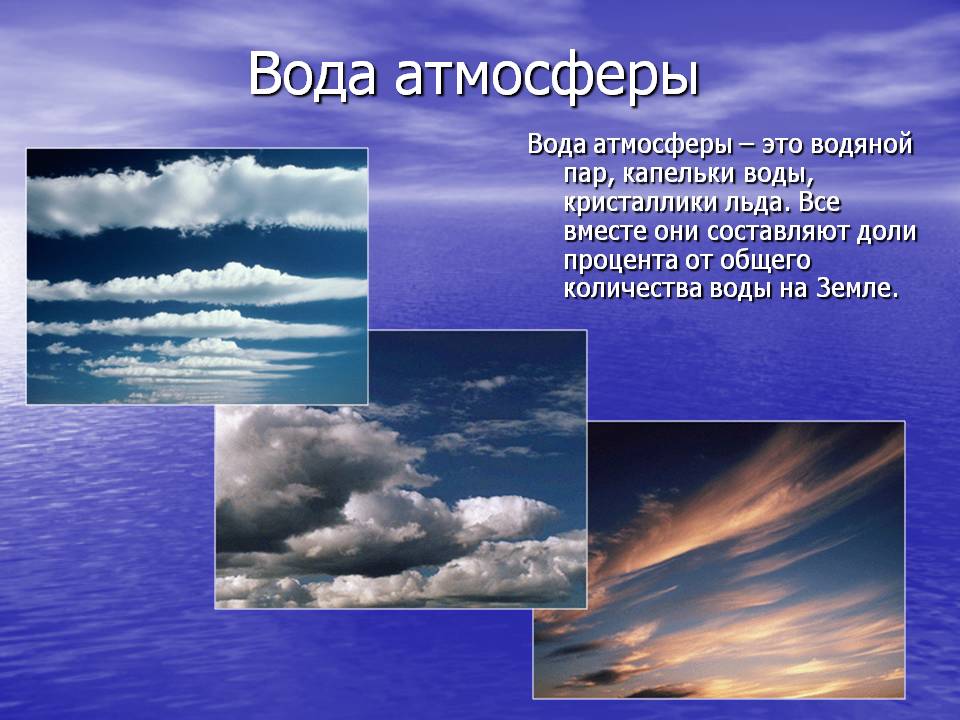 Вода атмосферы

Вода атмосферы – это водяной пар, капельки воды, кристаллики льда. Все вместе они составляют доли процента от общего количества воды на Земле.